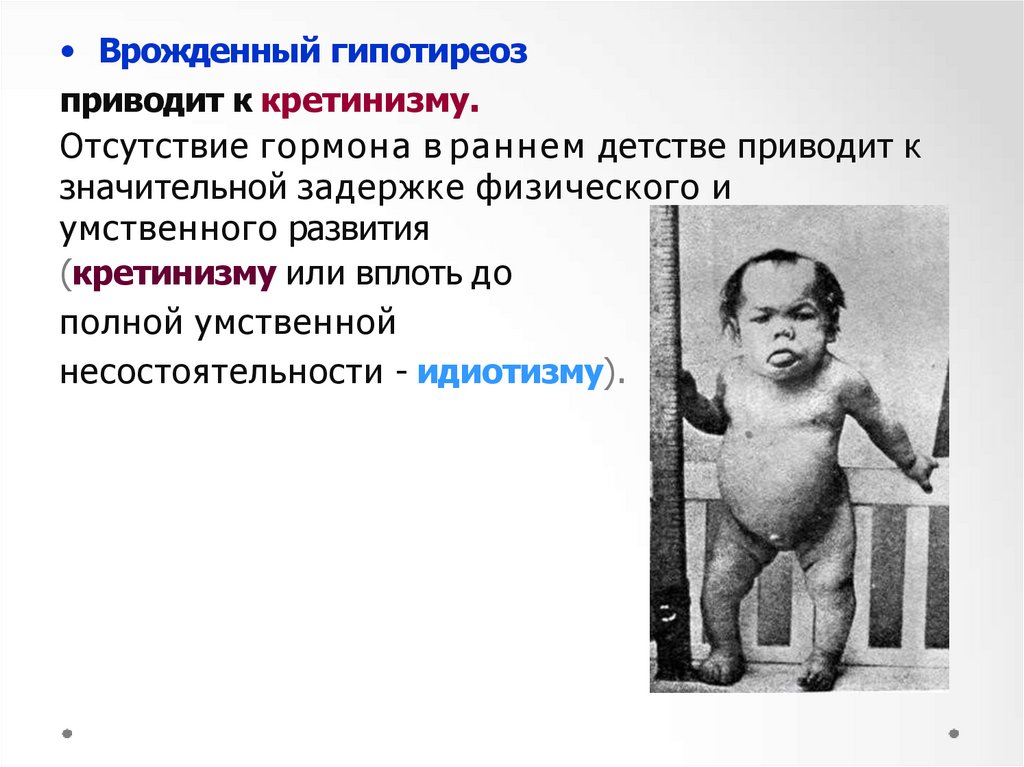 • Врожденный гипотиреоз

приводит к кретинизму.

Отсутствие гормона в раннем детстве приводит к значительной задержке физического и умственного развития (кретинизму или вплоть до полной умственной несостоятельности - идиотизму).